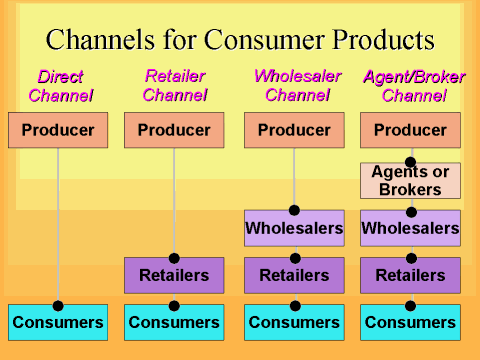 Channels for Consumer Products

Direct Channel

Producer

Consumers

Retailer Channel

Producer

Retailers

Consumers

Wholesaler Channel

Producer

Wholesalers

Retailers

Consumers

Agent/Broker Channel

Producer

Agents or Brokers

Wholesalers

Retailers

Consumers